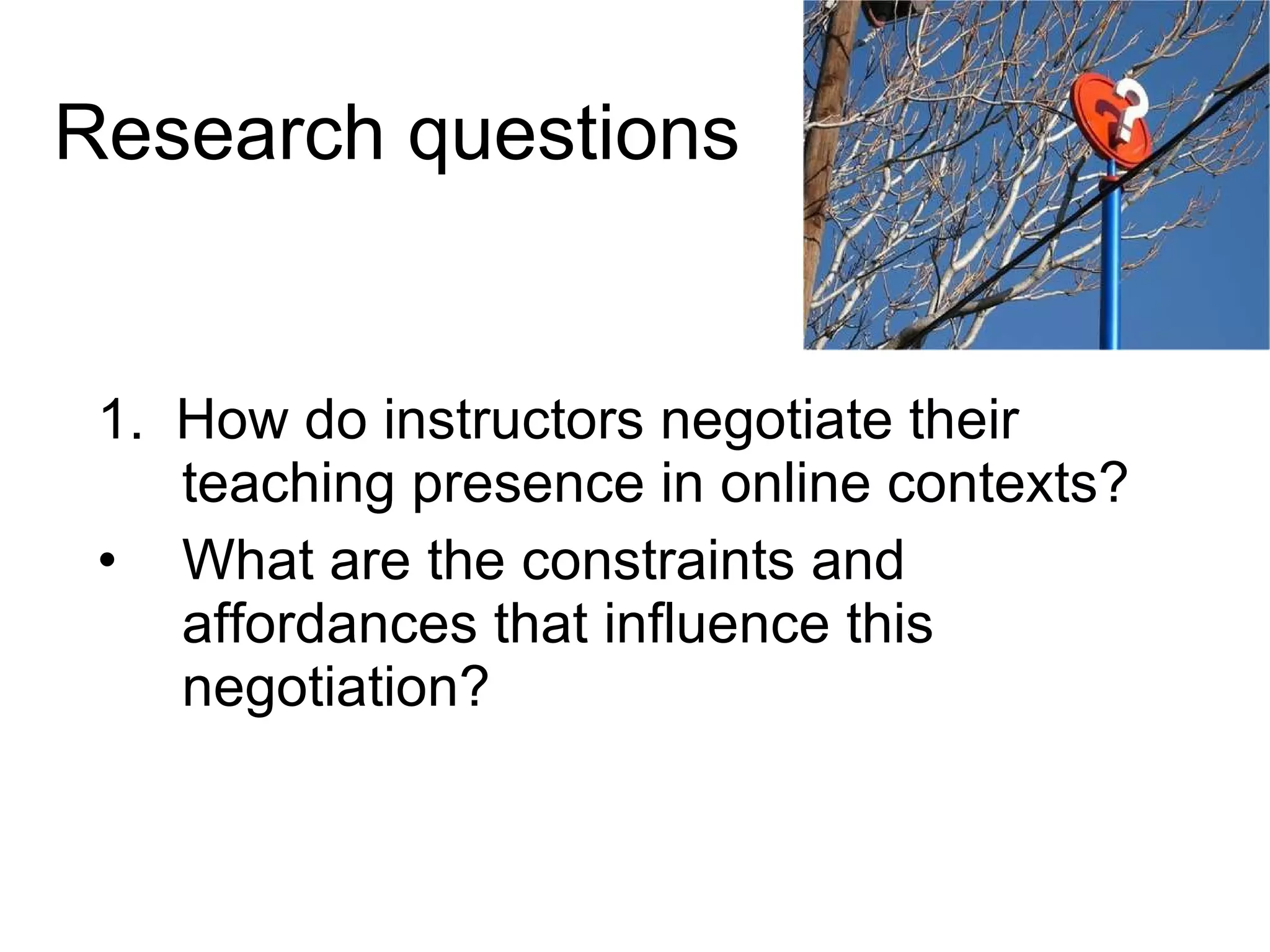 Research questions

?

1. How do instructors negotiate their teaching presence in online contexts?

• What are the constraints and affordances that influence this negotiation?